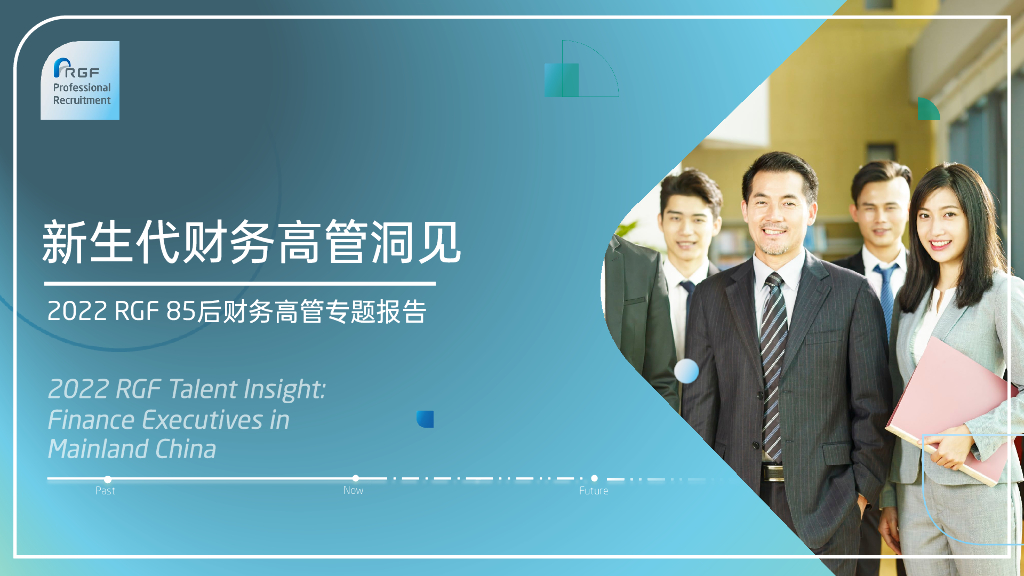 RGF
Professional
Recruitment

新生代财务高管洞见

2022 RGF 85后财务高管专题报告

2022 RGF Talent Insight: Finance Executives in Mainland China

Past
Now
Future